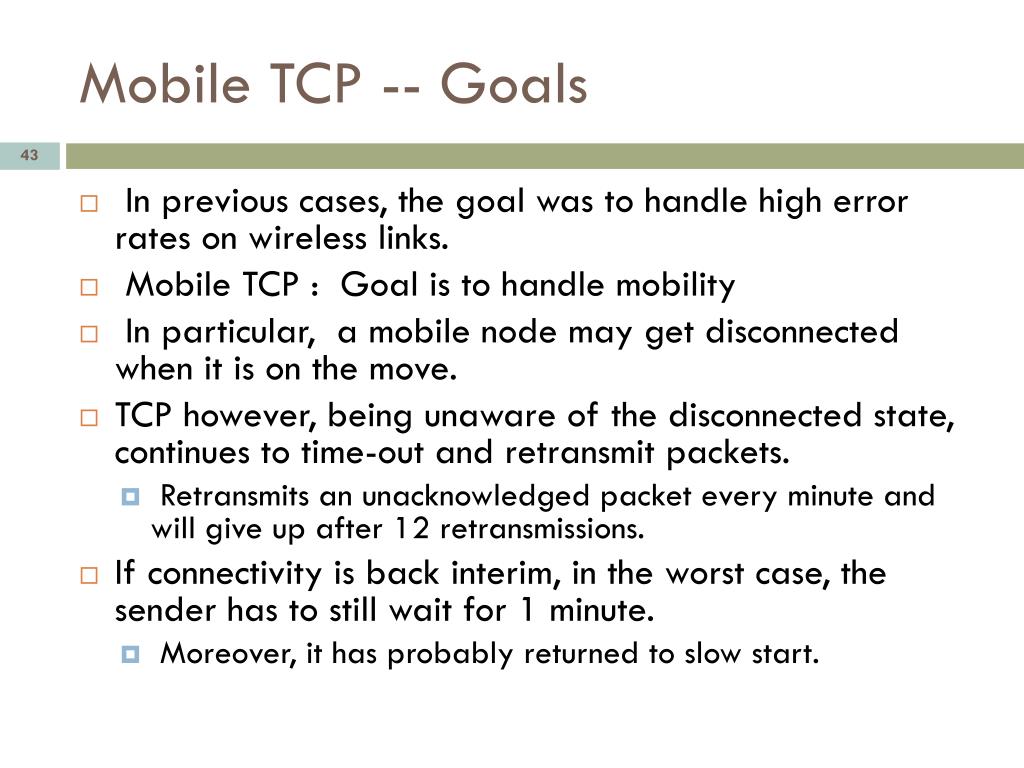 Mobile TCP -- Goals

43

In previous cases, the goal was to handle high error rates on wireless links.

Mobile TCP : Goal is to handle mobility

In particular, a mobile node may get disconnected when it is on the move.

TCP however, being unaware of the disconnected state, continues to time-out and retransmit packets.

Retransmits an unacknowledged packet every minute and will give up after 12 retransmissions.

If connectivity is back interim, in the worst case, the sender has to still wait for 1 minute.

Moreover, it has probably returned to slow start.